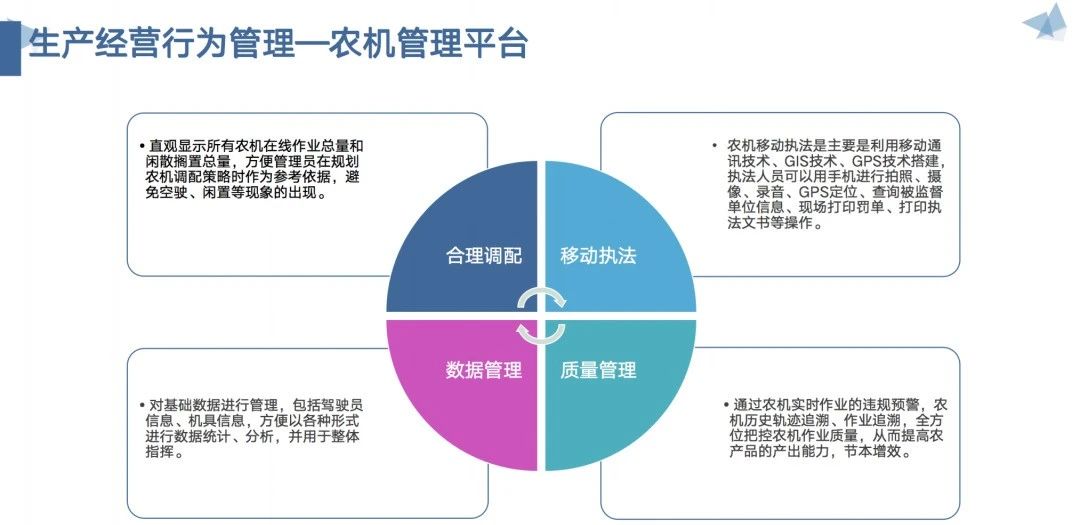 生产经营行为管理—农机管理平台

• 直观显示所有农机在线作业总量和闲散搁置总量，方便管理员在规划农机调配策略时作为参考依据，避免空驶、闲置等现象的出现。

• 农机移动执法是主要是利用移动通讯技术、GIS技术、GPS技术搭建，执法人员可以用手机进行拍照、摄像、录音、GPS定位、查询被监督单位信息、现场打印罚单、打印执法文书等操作。

合理调配

移动执法

数据管理

质量管理

• 对基础数据进行管理，包括驾驶员信息、机具信息，方便以各种形式进行数据统计、分析，并用于整体指挥。

• 通过农机实时作业的违规预警，农机历史轨迹追溯、作业追溯，全方位把控农机作业质量，从而提高农产品的产出能力，节本增效。